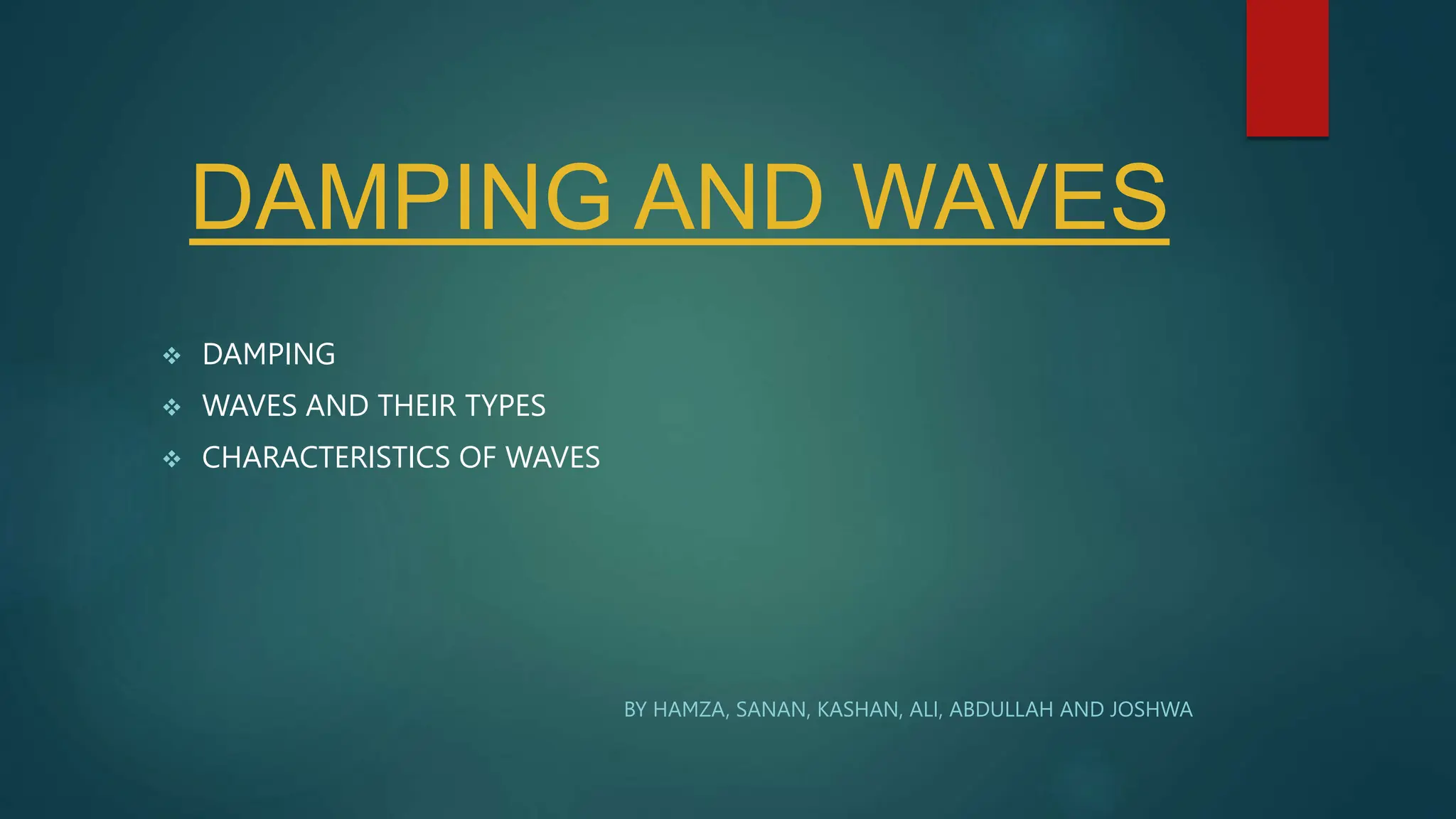 DAMPING AND WAVES

❖ DAMPING
❖ WAVES AND THEIR TYPES
❖ CHARACTERISTICS OF WAVES

BY HAMZA, SANAN, KASHAN, ALI, ABDULLAH AND JOSHWA